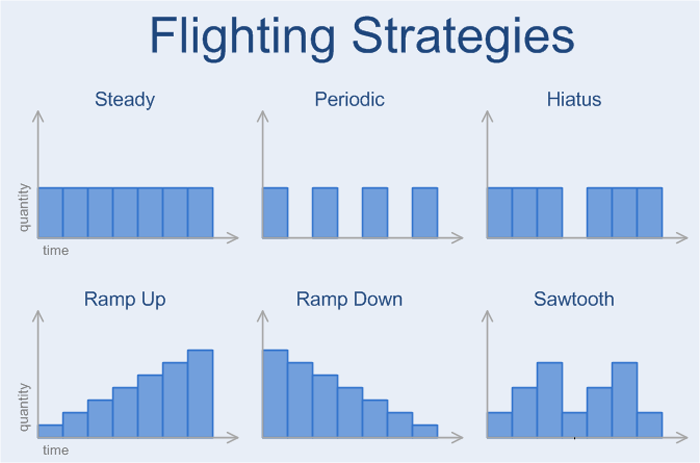 Flighting Strategies

Steady

quantity

time

Periodic

Hiatus

Ramp Up

quantity

time

Ramp Down

Sawtooth